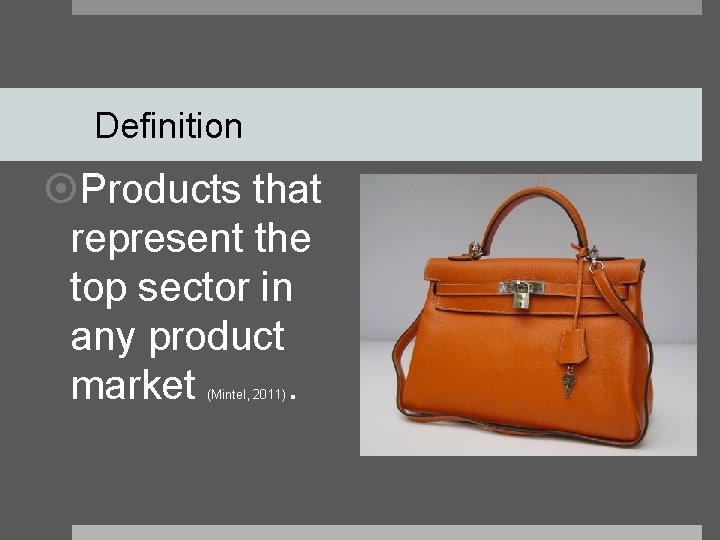 Definition

Products that represent the top sector in any product market (Mintel, 2011).